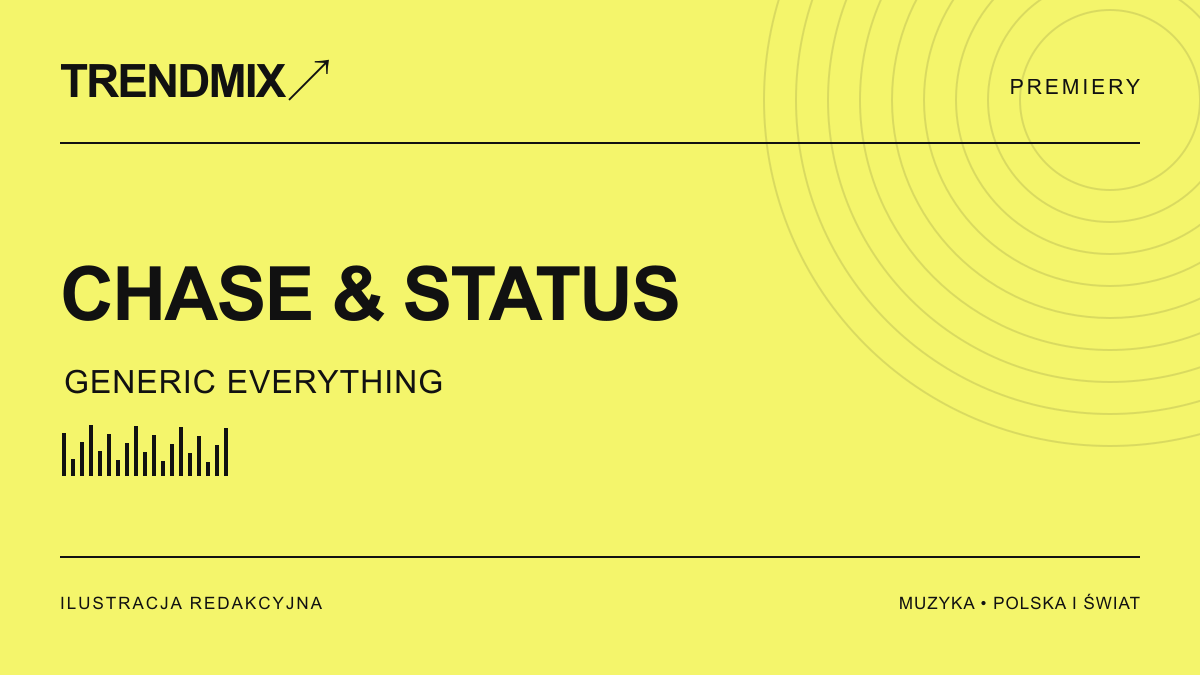 TRENDMIX

PREMIERY

CHASE & STATUS

GENERIC EVERYTHING

ILUSTRACJA REDAKCYJNA

MUZYKA • POLSKA I ŚWIAT